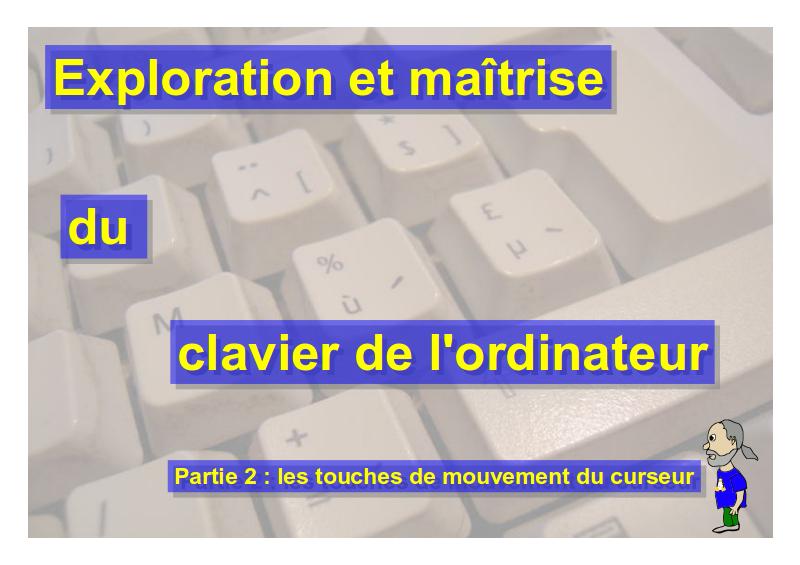 Exploration et maîtrise

du

clavier de l'ordinateur

Partie 2 : les touches de mouvement du curseur